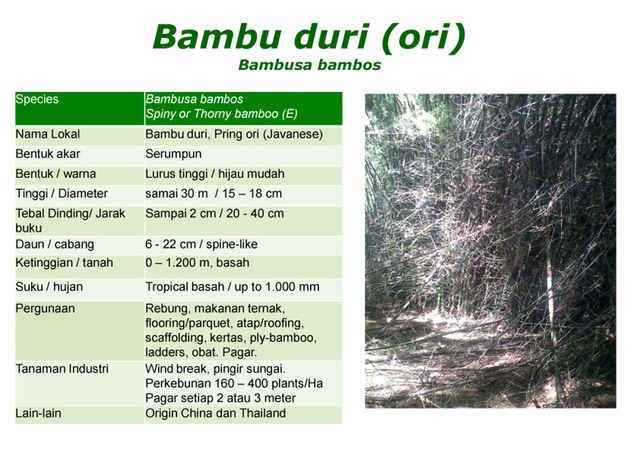 Bambu duri (ori)
Bambusa bambos

| Species | Bambusa bambos Spiny or Thorny bamboo (E) |
|---|---|
| Nama Lokal | Bambu duri, Pring ori (Javanese) |
| Bentuk akar | Serumpun |
| Bentuk / warna | Lurus tinggi / hijau mudah |
| Tinggi / Diameter | samai 30 m / 15 – 18 cm |
| Tebal Dinding/ Jarak buku | Sampai 2 cm / 20 - 40 cm |
| Daun / cabang | 6 - 22 cm / spine-like |
| Ketinggian / tanah | 0 – 1.200 m, basah |
| Suku / hujan | Tropical basah / up to 1.000 mm |
| Pergunaan | Rebung, makanan ternak, flooring/parquet, atap/roofing, scaffolding, kertas, ply-bamboo, ladders, obat. Pagar. |
| Tanaman Industri | Wind break, pingir sungai. Perkebunan 160 – 400 plants/Ha Pagar setiap 2 atau 3 meter |
| Lain-lain | Origin China dan Thailand |